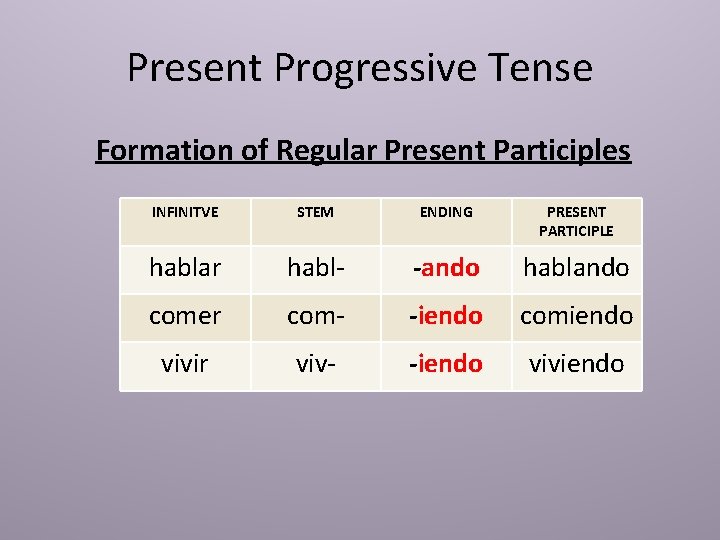 Present Progressive Tense

Formation of Regular Present Participles

| INFINITVE | STEM | ENDING | PRESENT PARTICIPLE |
|---|---|---|---|
| hablar | habl- | -ando | hablando |
| comer | com- | -iendo | comiendo |
| vivir | viv- | -iendo | viviendo |